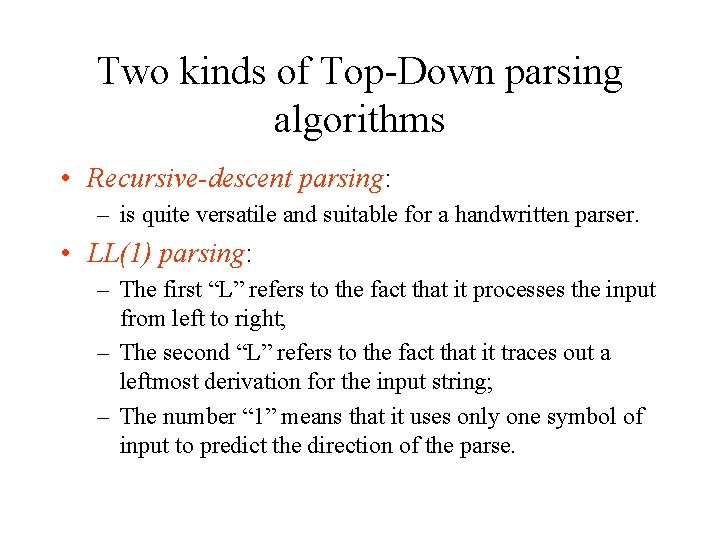 Two kinds of Top-Down parsing algorithms

• Recursive-descent parsing:
– is quite versatile and suitable for a handwritten parser.

• LL(1) parsing:
– The first “L” refers to the fact that it processes the input from left to right;
– The second “L” refers to the fact that it traces out a leftmost derivation for the input string;
– The number “1” means that it uses only one symbol of input to predict the direction of the parse.